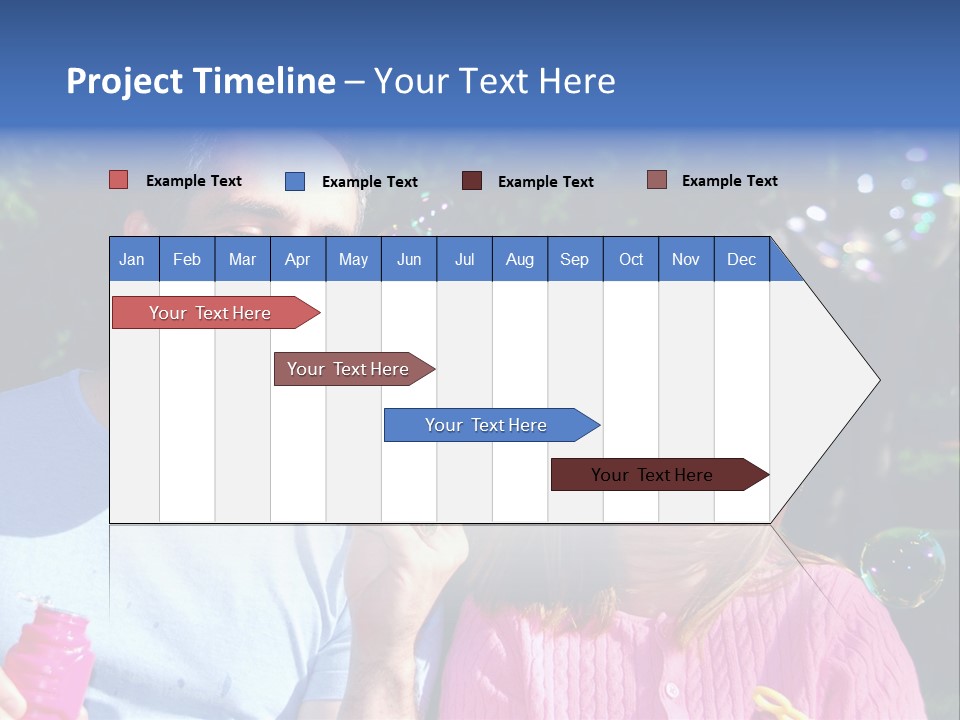 Project Timeline – Your Text Here

Example Text Example Text Example Text Example Text

| Jan | Feb | Mar | Apr | May | Jun | Jul | Aug | Sep | Oct | Nov | Dec |
|---|---|---|---|---|---|---|---|---|---|---|---|

Your Text Here

Your Text Here

Your Text Here

Your Text Here